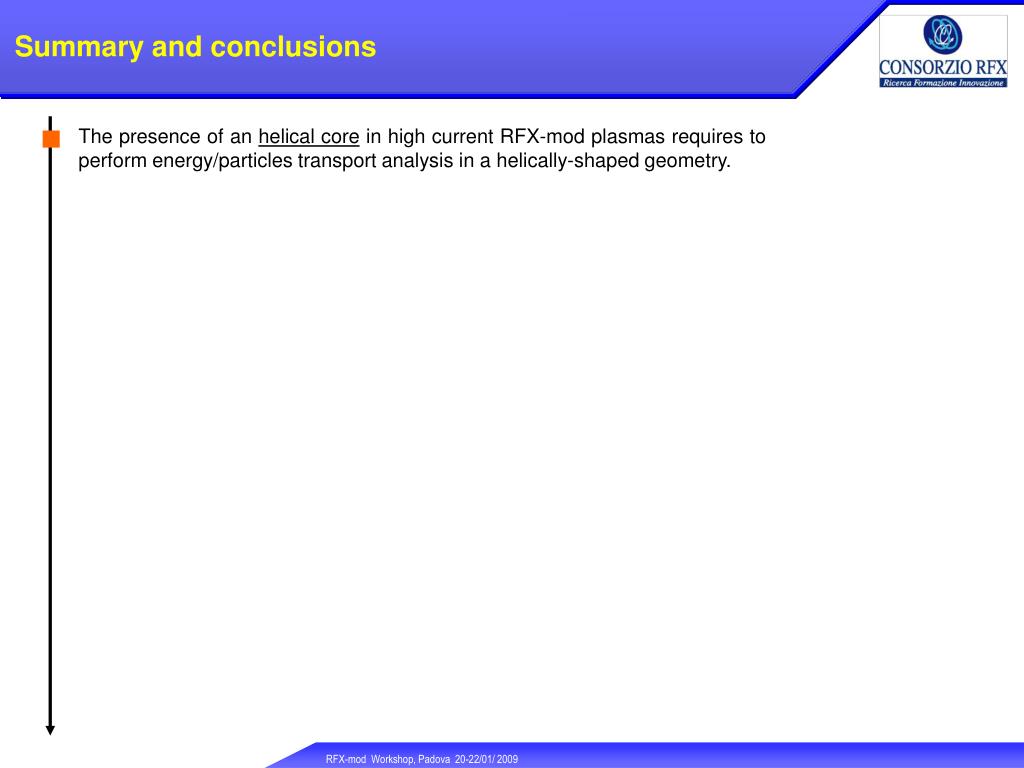 Summary and conclusions

CONSORZIO RFX
Ricerca Formazione Innovazione

The presence of an helical core in high current RFX-mod plasmas requires to perform energy/particles transport analysis in a helically-shaped geometry.

RFX-mod Workshop, Padova 20-22/01/ 2009